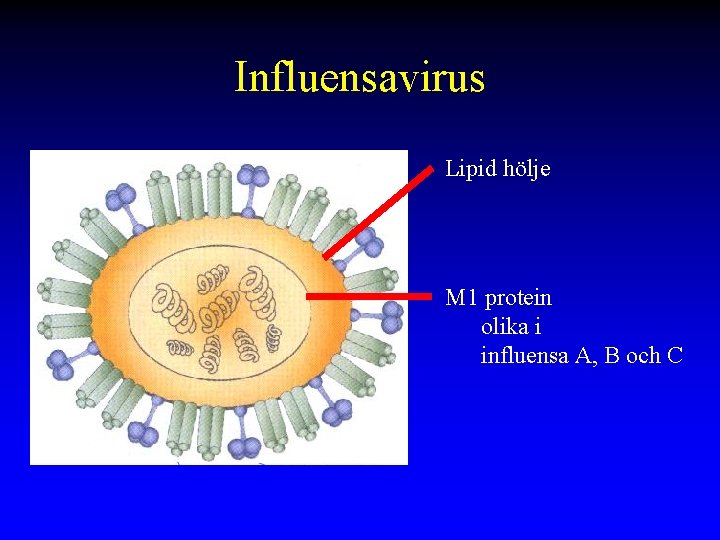 Influensavirus

Lipid hölje

M1 protein
olika i
influensa A, B och C